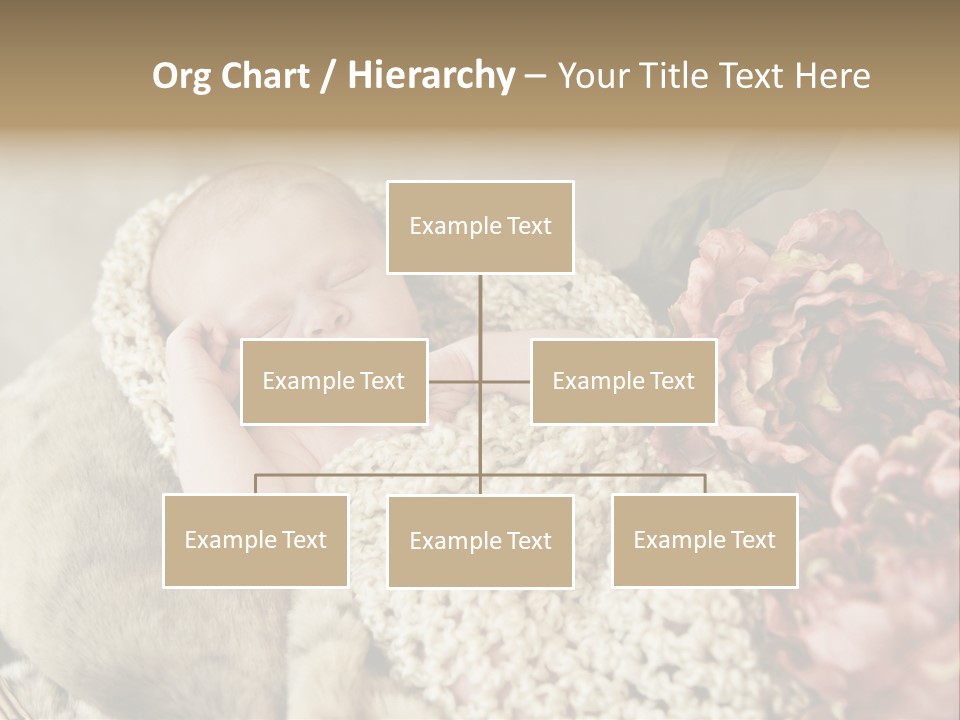 Org Chart / Hierarchy – Your Title Text Here

Example Text

Example Text

Example Text

Example Text

Example Text

Example Text